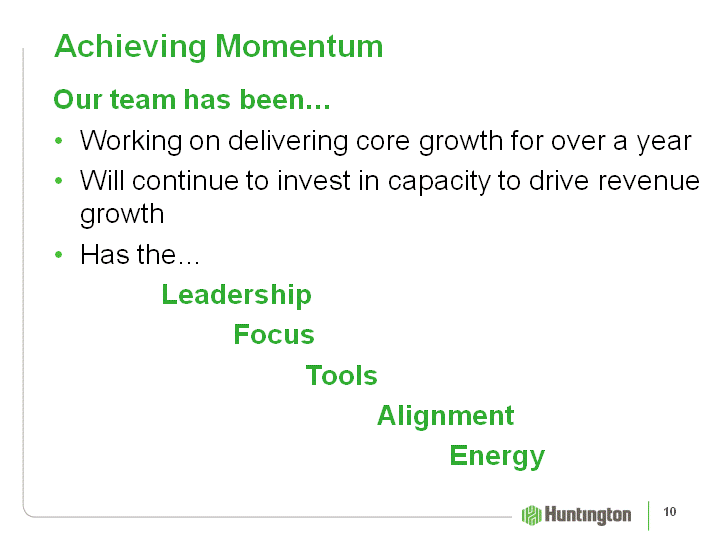 Achieving Momentum

Our team has been…

• Working on delivering core growth for over a year
• Will continue to invest in capacity to drive revenue growth
• Has the…

Leadership
Focus
Tools
Alignment
Energy

Huntington 10